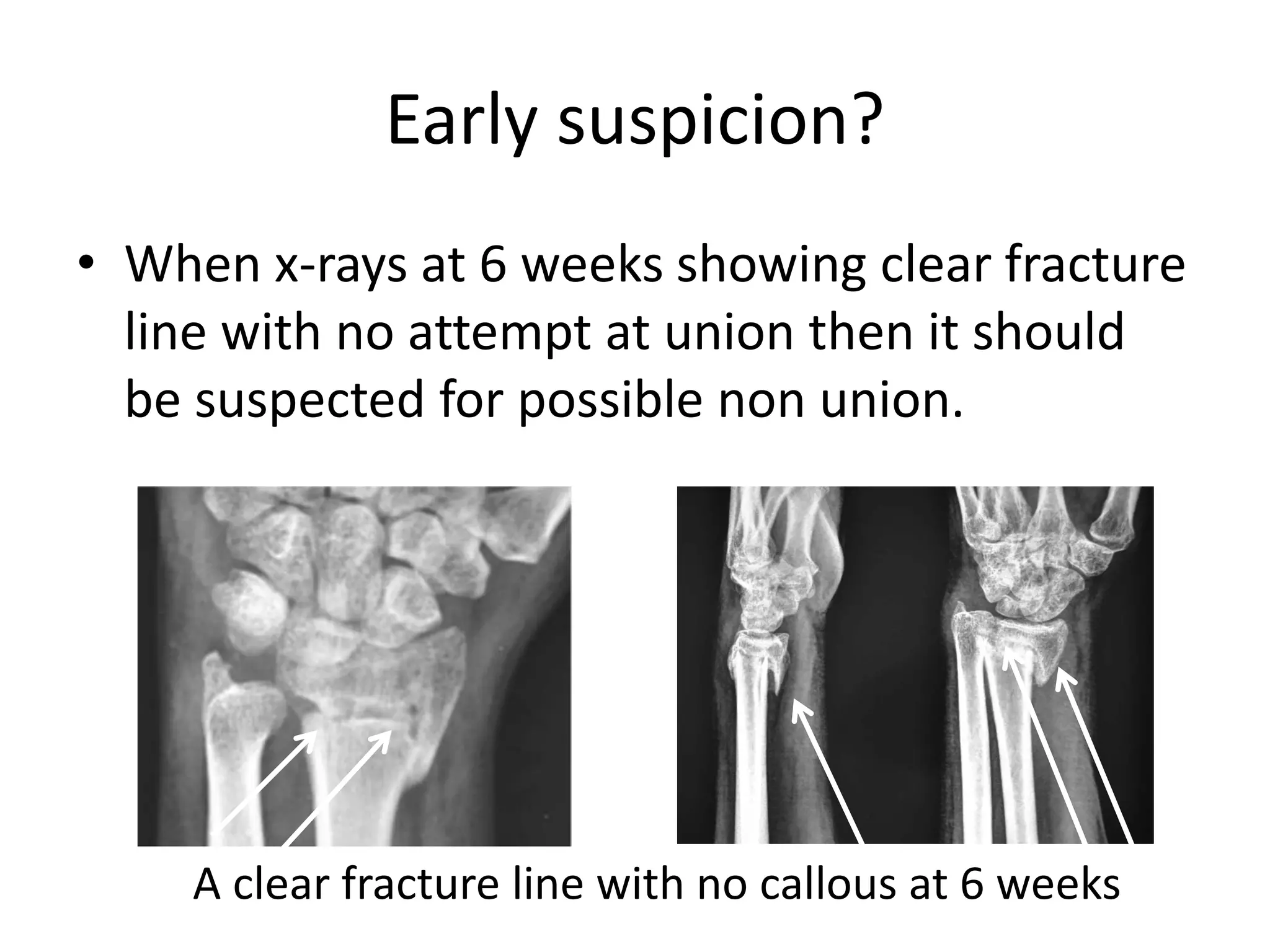 Early suspicion?

• When x-rays at 6 weeks showing clear fracture line with no attempt at union then it should be suspected for possible non union.

A clear fracture line with no callous at 6 weeks